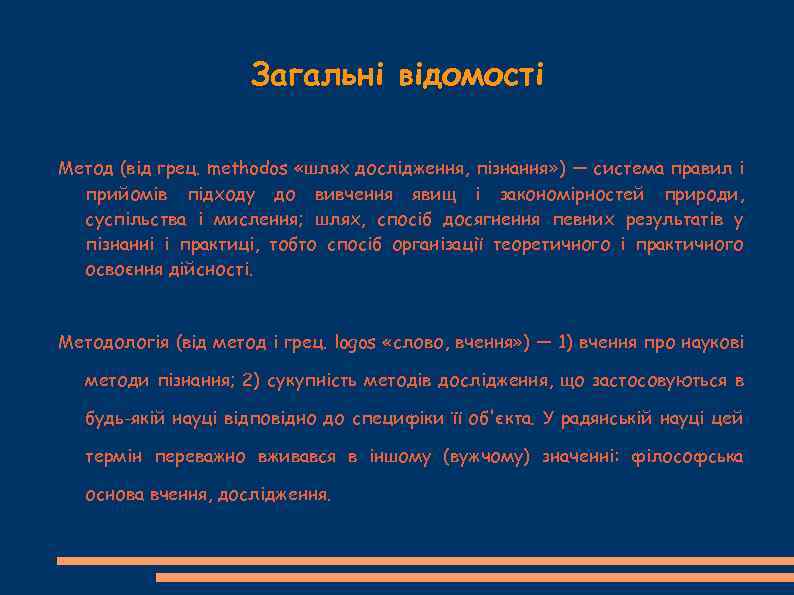 Загальні відомості

Метод (від грец. methodos «шлях дослідження, пізнання») — система правил і прийомів підходу до вивчення явищ і закономірностей природи, суспільства і мислення; шлях, спосіб досягнення певних результатів у пізнанні і практиці, тобто спосіб організації теоретичного і практичного освоєння дійсності.

Методологія (від метод і грец. logos «слово, вчення») — 1) вчення про наукові методи пізнання; 2) сукупність методів дослідження, що застосовуються в будь-якій науці відповідно до специфіки її об'єкта. У радянській науці цей термін переважно вживався в іншому (вужчому) значенні: філософська основа вчення, дослідження.